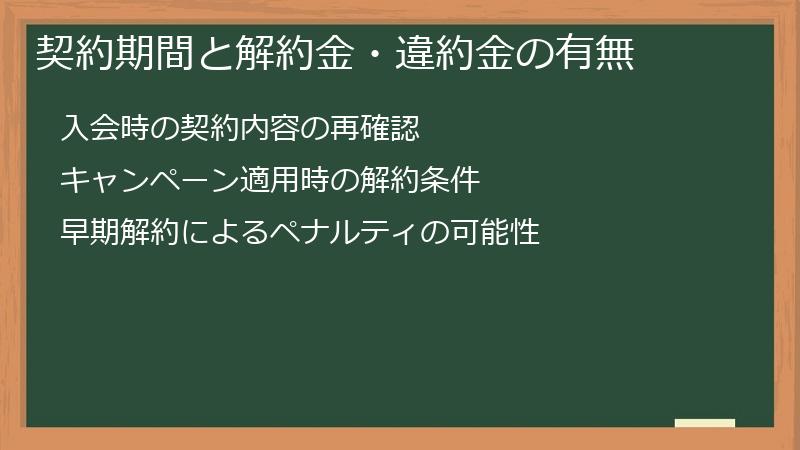 契約期間と解約金・違約金の有無

入会時の契約内容の再確認

キャンペーン適用時の解約条件

早期解約によるペナルティの可能性